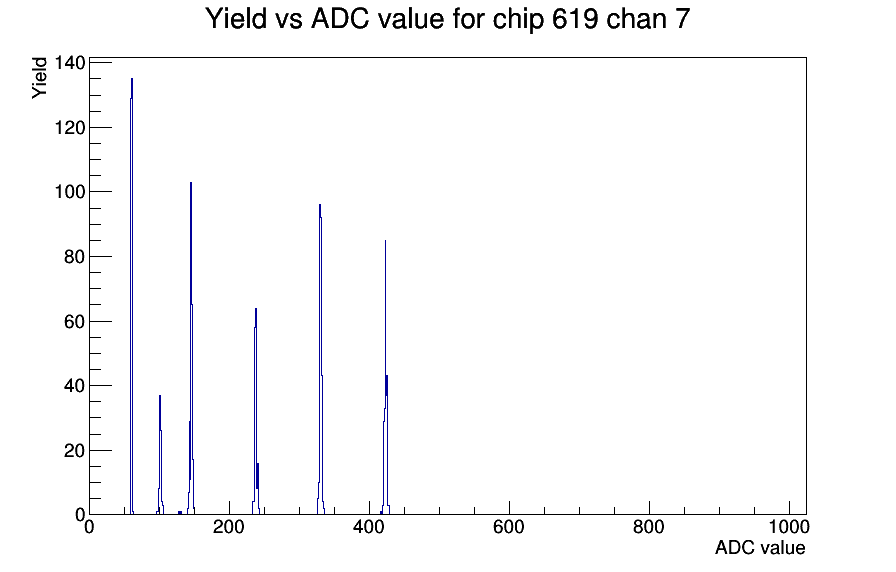 Yield vs ADC value for chip 619 chan 7

Yield

140
120
100
80
60
40
20
0

0
200
400
600
800
1000

ADC value